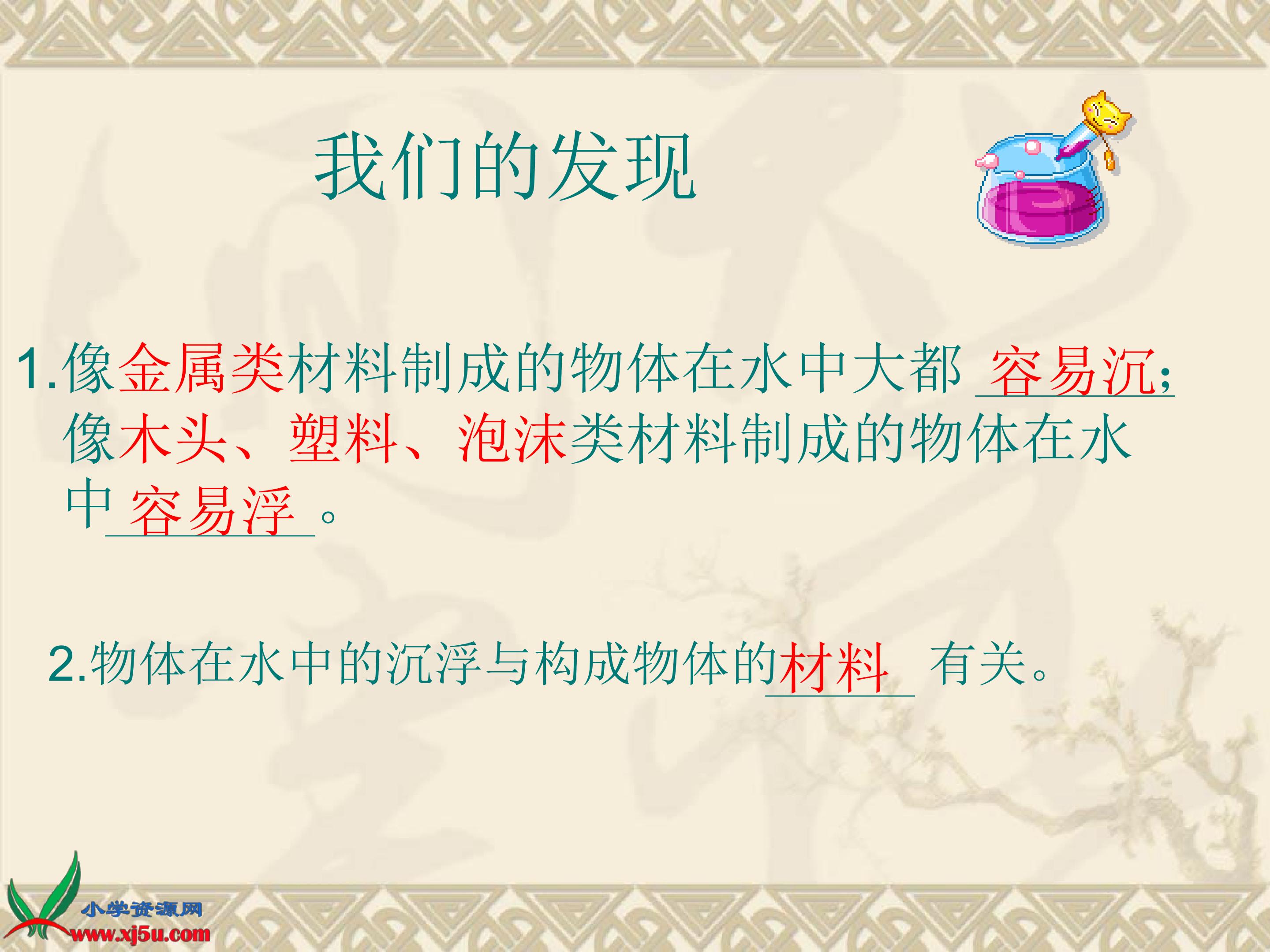 我们的发现

1.像金属类材料制成的物体在水中大都 容易沉;像木头、塑料、泡沫类材料制成的物体在水中 容易浮 。

2.物体在水中的沉浮与构成物体的材料 有关。

小学资源网
www.xj5u.com